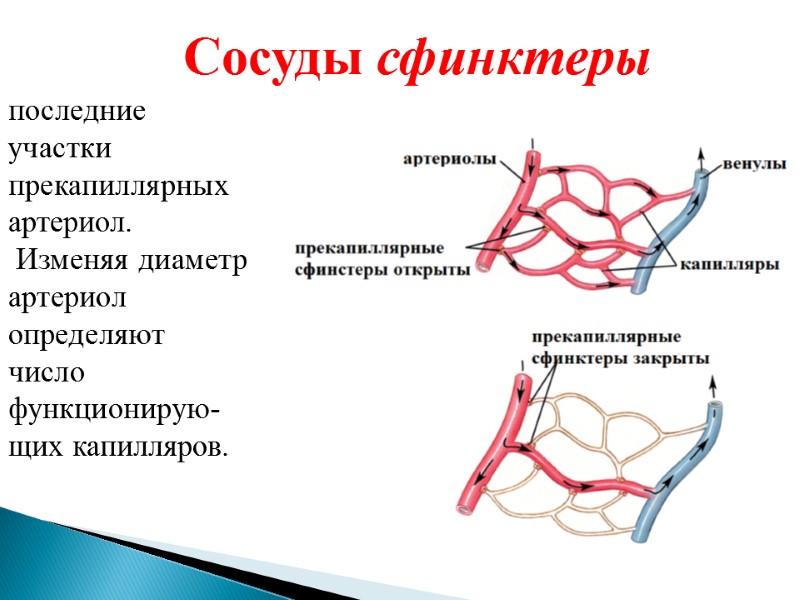 Сосуды сфинктеры

последние участки прекапиллярных артериол.
Изменяя диаметр артериол определяют число функционирующих капилляров.

артериолы

венулы

прекапиллярные сфинстеры открыты

капилляры

прекапиллярные сфинктеры закрыты